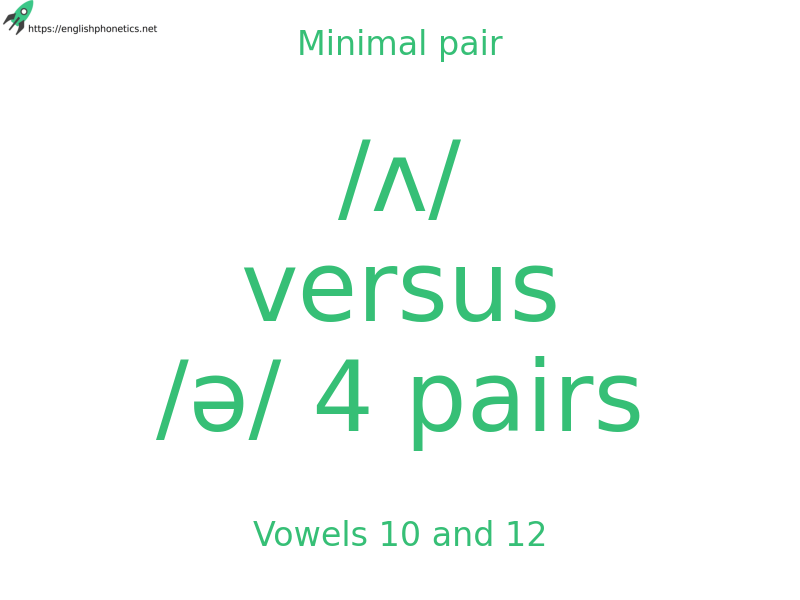 https://englishphonetics.net

Minimal pair

/ʌ/
versus
/ə/ 4 pairs

Vowels 10 and 12